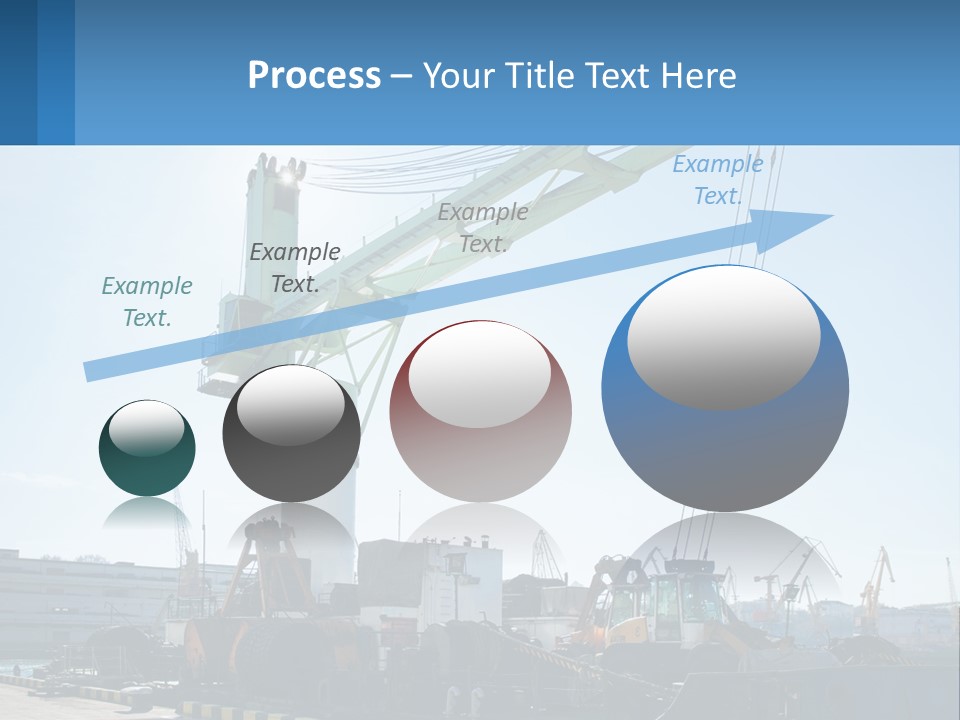 Process – Your Title Text Here

Example Text.

Example Text.

Example Text.

Example Text.